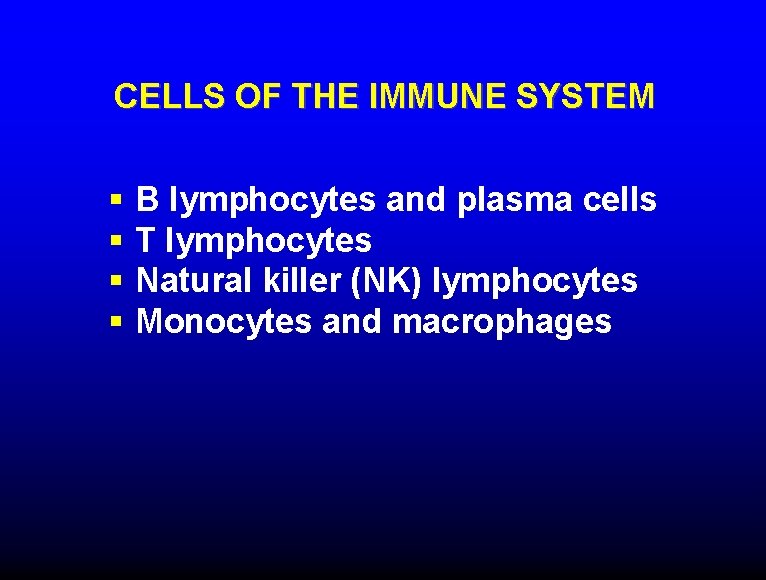 CELLS OF THE IMMUNE SYSTEM

▪ B lymphocytes and plasma cells
▪ T lymphocytes
▪ Natural killer (NK) lymphocytes
▪ Monocytes and macrophages